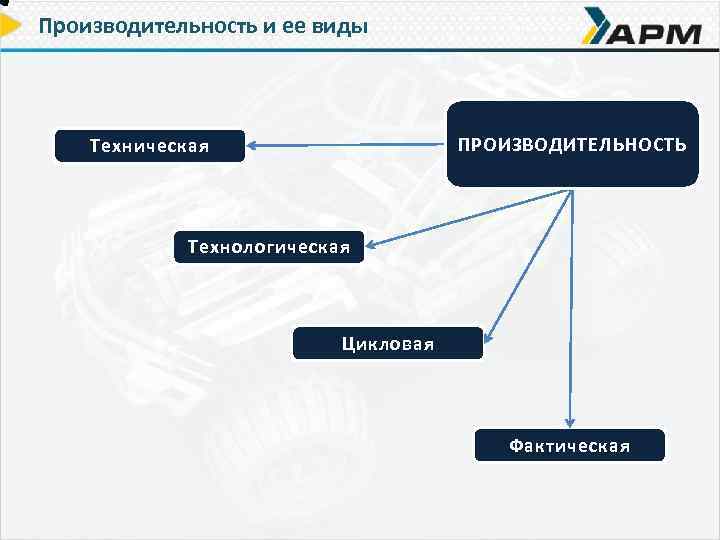 Производительность и ее виды

АРМ

ПРОИЗВОДИТЕЛЬНОСТЬ

Техническая

Технологическая

Цикловая

Фактическая